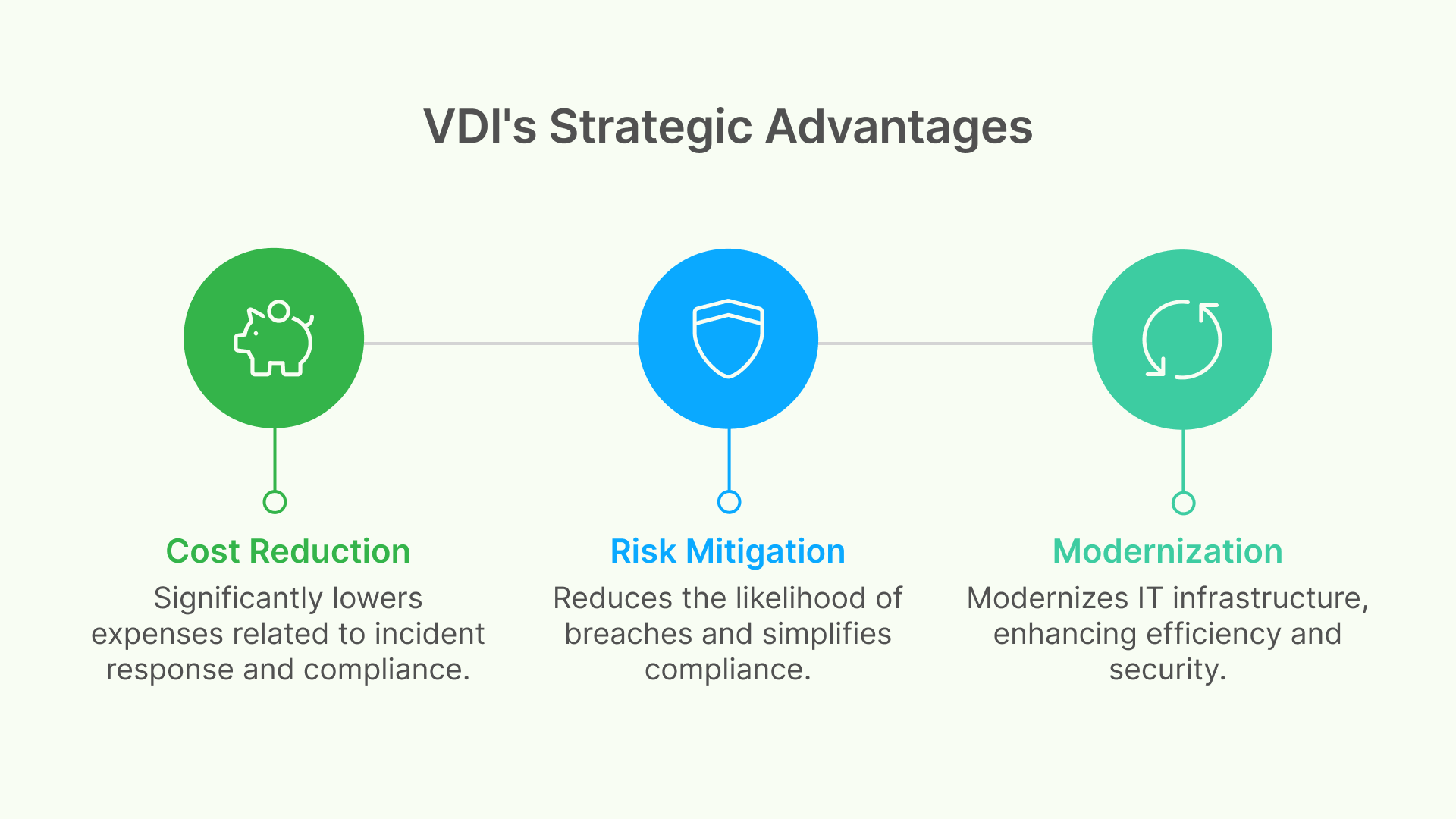 VDI's Strategic Advantages

Cost Reduction
Significantly lowers expenses related to incident response and compliance.

Risk Mitigation
Reduces the likelihood of breaches and simplifies compliance.

Modernization
Modernizes IT infrastructure, enhancing efficiency and security.